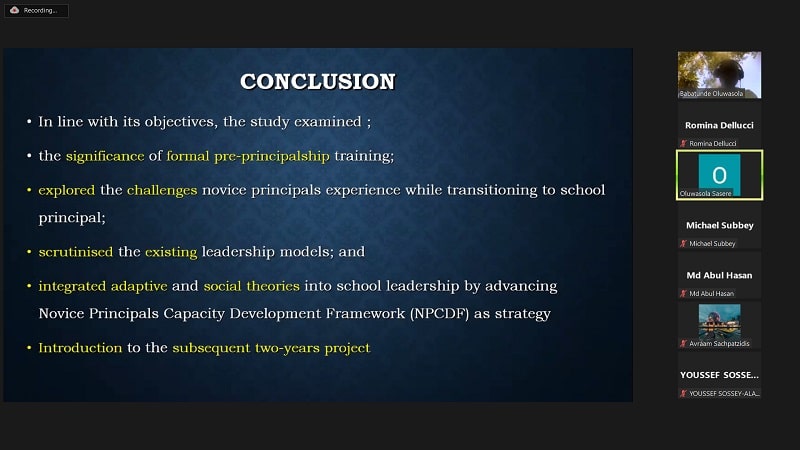 Recording...

CONCLUSION

• In line with its objectives, the study examined ;

• the significance of formal pre-principalship training;

• explored the challenges novice principals experience while transitioning to school principal;

• scrutinised the existing leadership models; and

• integrated adaptive and social theories into school leadership by advancing Novice Principals Capacity Development Framework (NPCDF) as strategy

• Introduction to the subsequent two-years project

Babatunde Oluwasola

Romina Dellucci

Romina Dellucci

O

Oluwasola Sasere

Michael Subbey

Michael Subbey

Md Abul Hasan

Md Abul Hasan

Avraam Sachpatzidis

YOUSSEF SOSSE...

YOUSSEF SOSSEY-ALA...